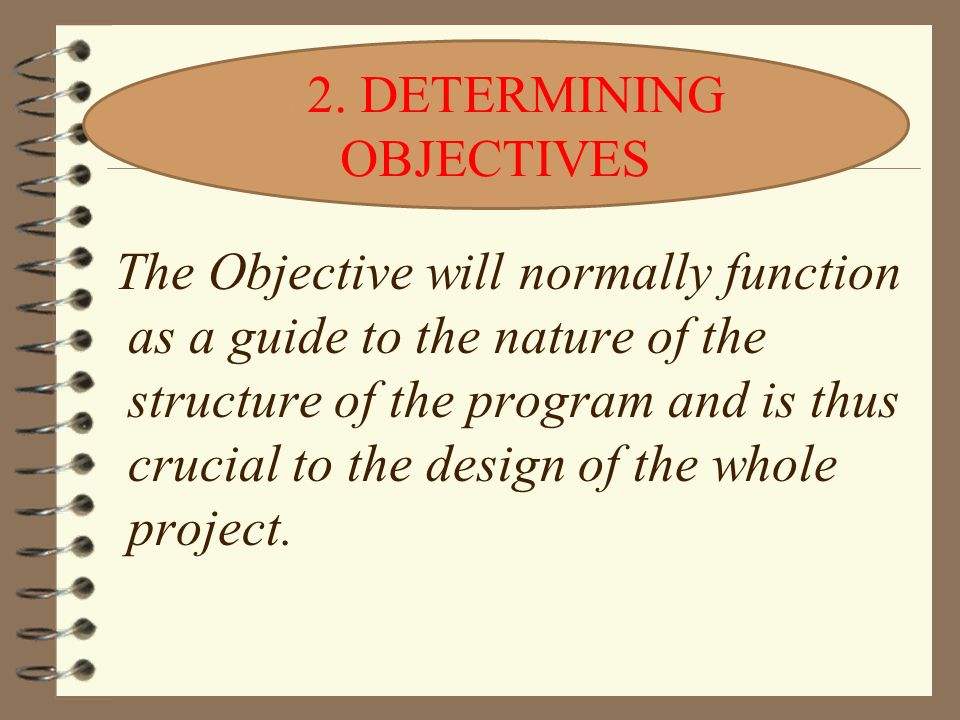 2. DETERMINING OBJECTIVES

The Objective will normally function as a guide to the nature of the structure of the program and is thus crucial to the design of the whole project.